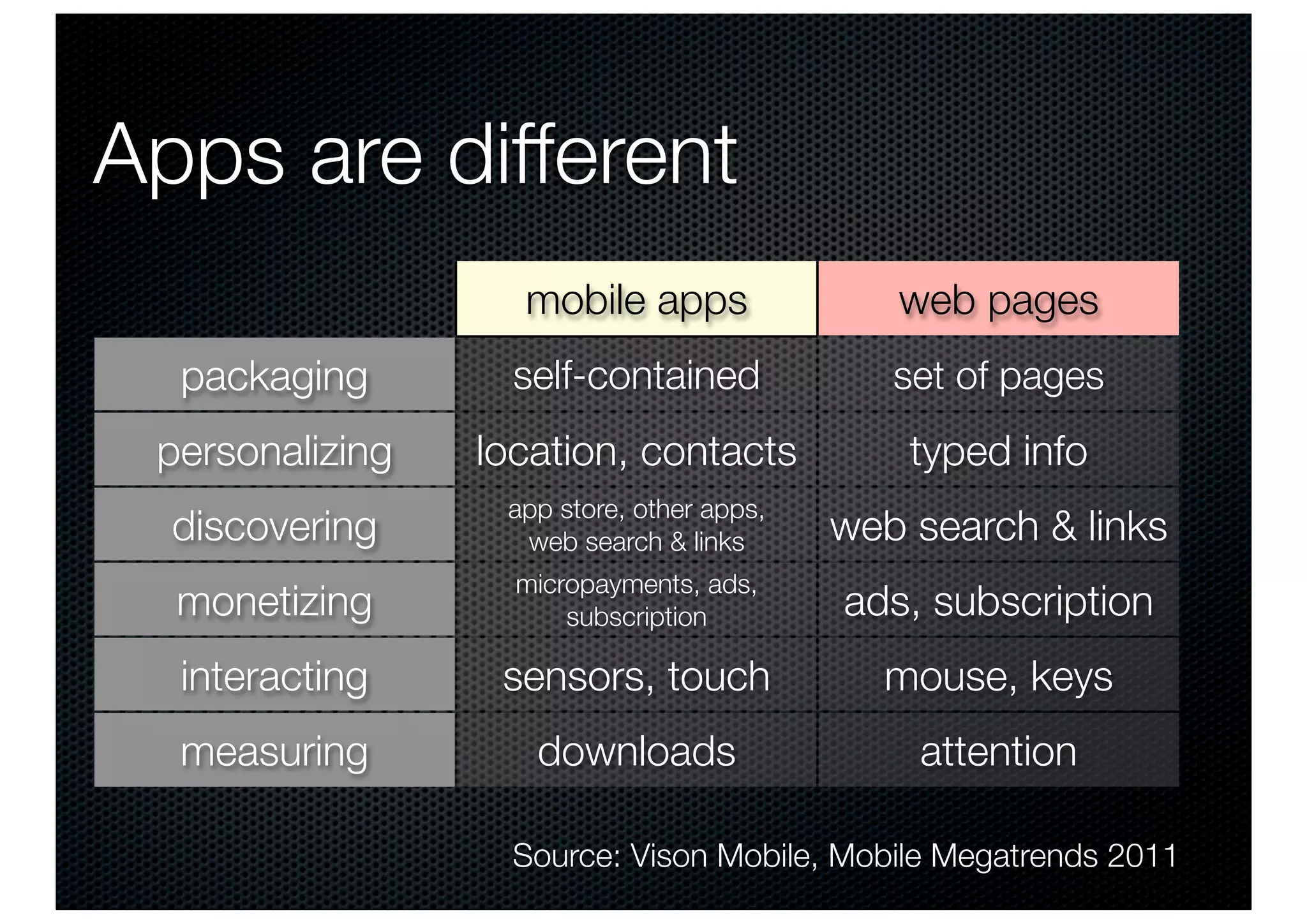 Apps are different

| | mobile apps | web pages |
|---|---|---|
| packaging | self-contained | set of pages |
| personalizing | location, contacts | typed info |
| discovering | app store, other apps, web search & links | web search & links |
| monetizing | micropayments, ads, subscription | ads, subscription |
| interacting | sensors, touch | mouse, keys |
| measuring | downloads | attention |

Source: Vison Mobile, Mobile Megatrends 2011